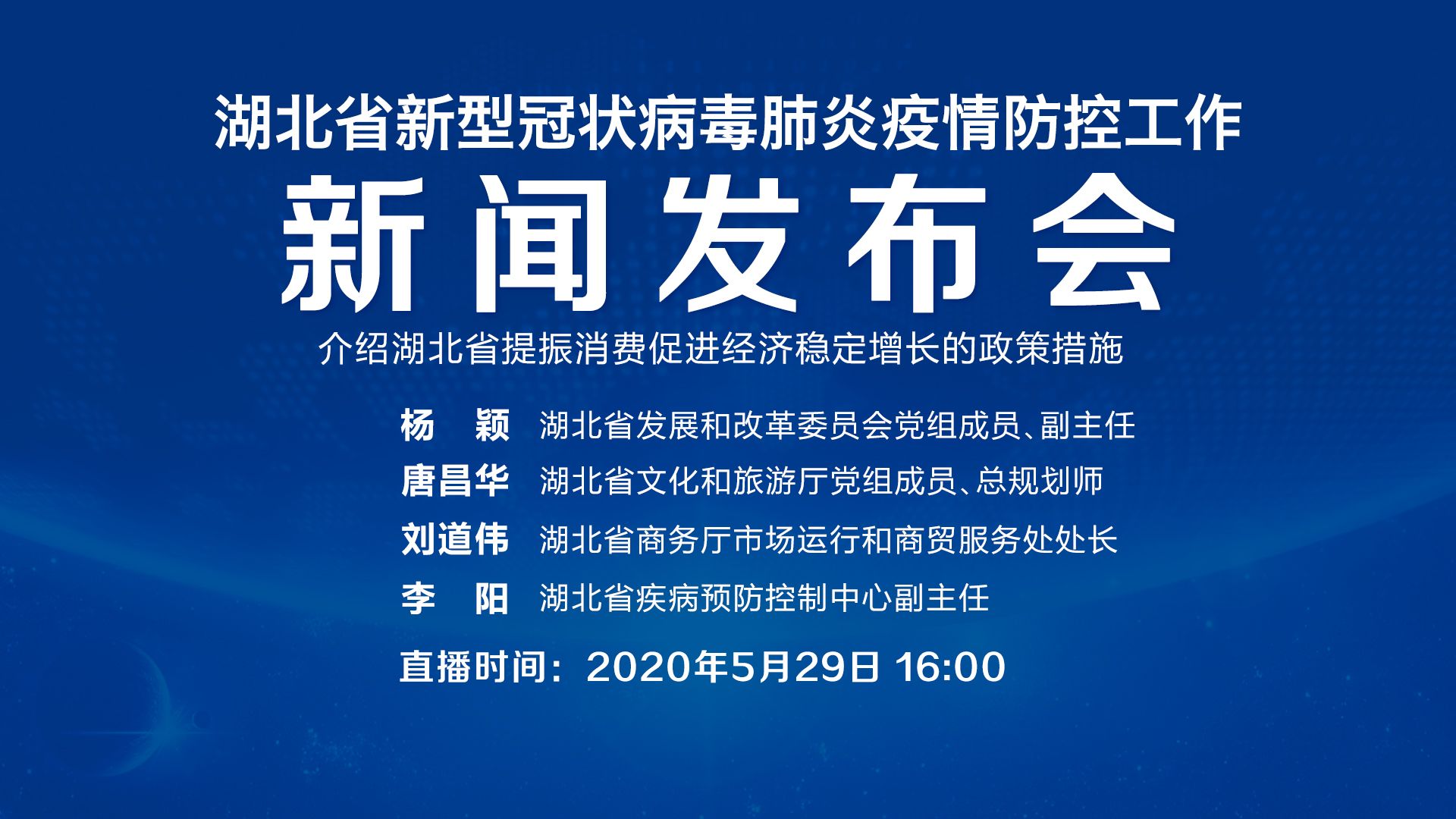 湖北省新型冠状病毒肺炎疫情防控工作

新闻发布会

介绍湖北省提振消费促进经济稳定增长的政策措施

杨　颖　湖北省发展和改革委员会党组成员、副主任

唐昌华　湖北省文化和旅游厅党组成员、总规划师

刘道伟　湖北省商务厅市场运行和商贸服务处处长

李　阳　湖北省疾病预防控制中心副主任

直播时间：2020年5月29日 16:00